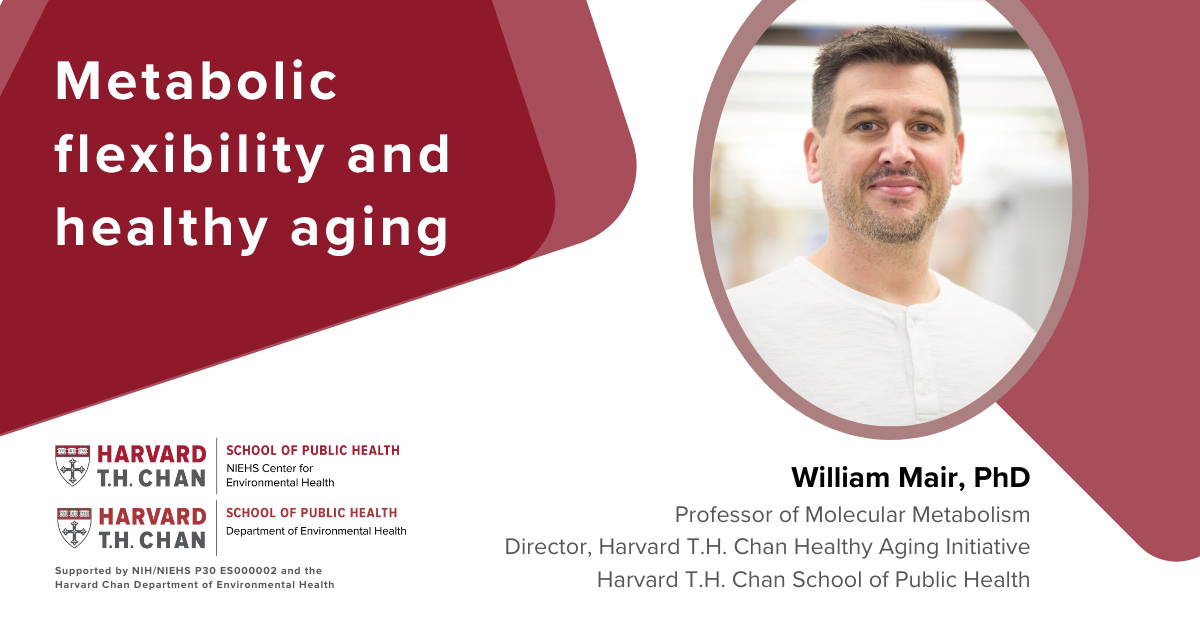 Metabolic flexibility and healthy aging

HARVARD T.H. CHAN
SCHOOL OF PUBLIC HEALTH
NIEHS Center for Environmental Health

HARVARD T.H. CHAN
SCHOOL OF PUBLIC HEALTH
Department of Environmental Health

Supported by NIH/NIEHS P30 ES000002 and the Harvard Chan Department of Environmental Health

William Mair, PhD
Professor of Molecular Metabolism
Director, Harvard T.H. Chan Healthy Aging Initiative
Harvard T.H. Chan School of Public Health